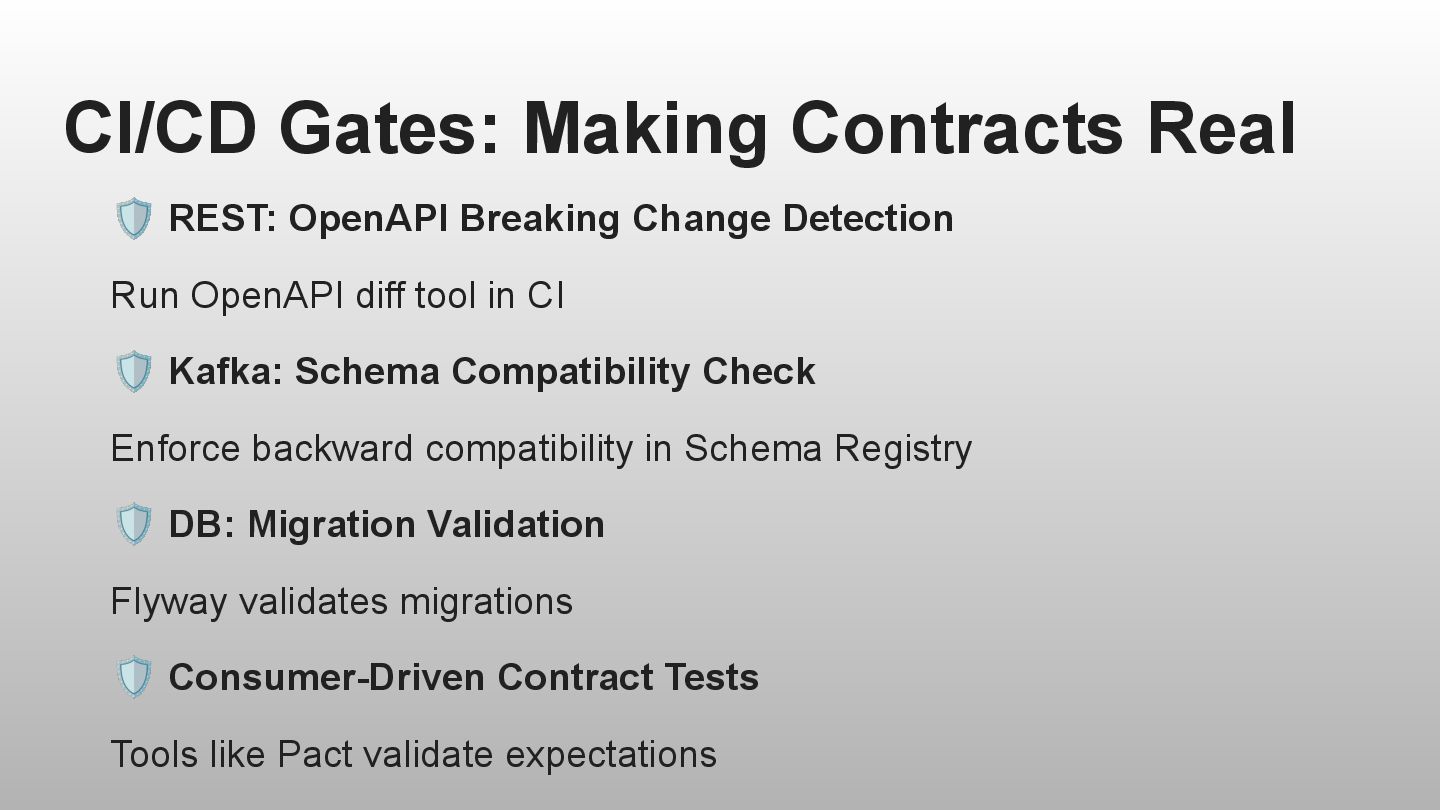 CI/CD Gates: Making Contracts Real

🛡️ REST: OpenAPI Breaking Change Detection

Run OpenAPI diff tool in CI

🛡️ Kafka: Schema Compatibility Check

Enforce backward compatibility in Schema Registry

🛡️ DB: Migration Validation

Flyway validates migrations

🛡️ Consumer-Driven Contract Tests

Tools like Pact validate expectations